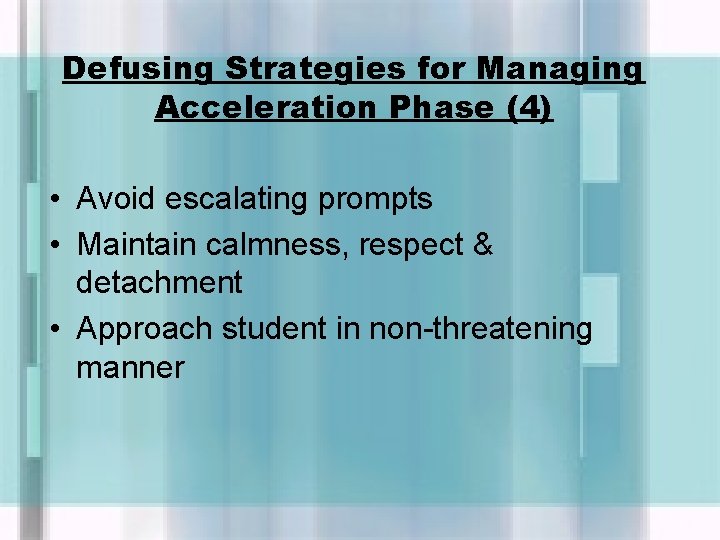 Defusing Strategies for Managing Acceleration Phase (4)

• Avoid escalating prompts
• Maintain calmness, respect & detachment
• Approach student in non-threatening manner